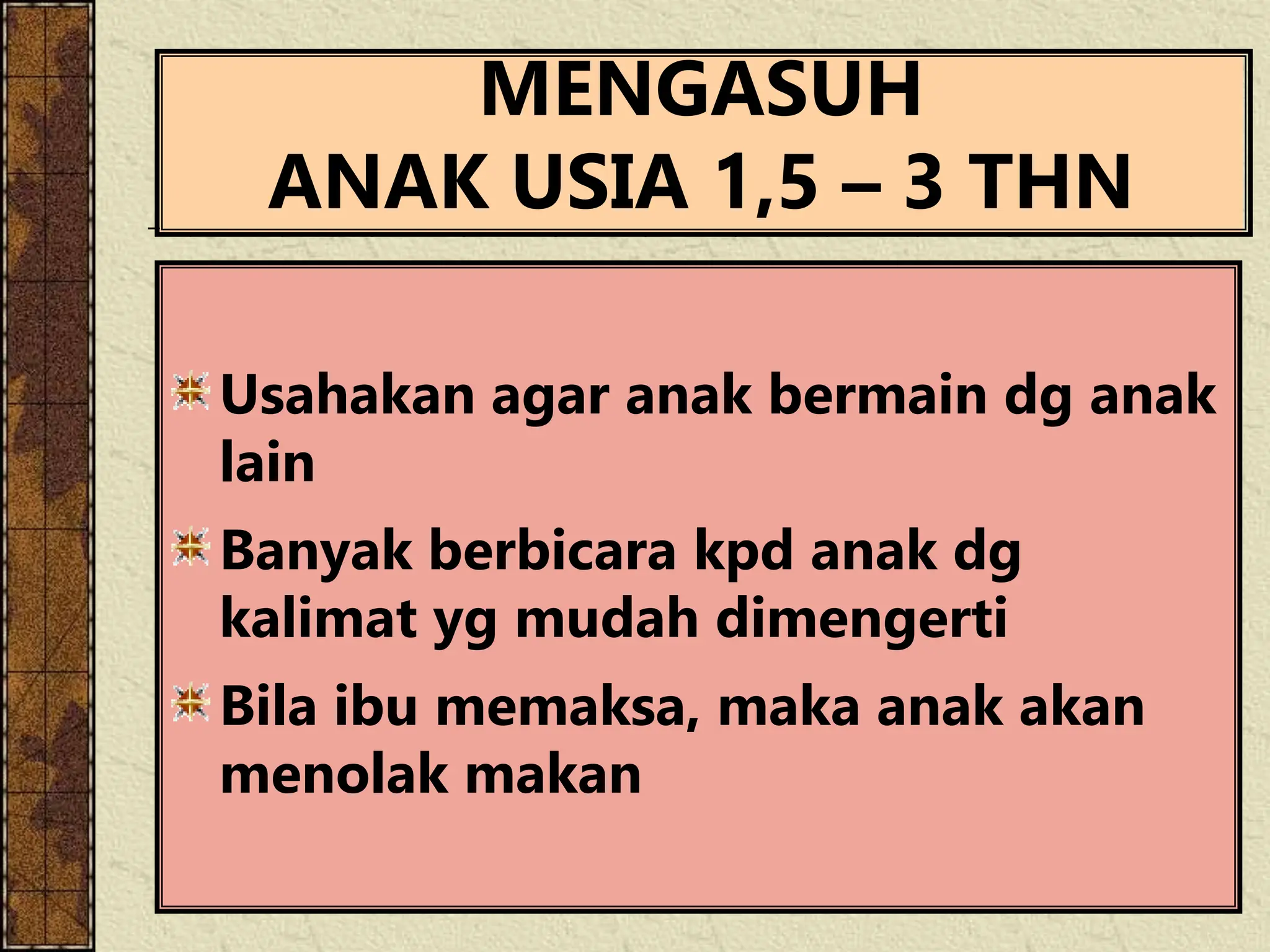 MENGASUH
ANAK USIA 1,5 – 3 THN

Usahakan agar anak bermain dg anak lain

Banyak berbicara kpd anak dg kalimat yg mudah dimengerti

Bila ibu memaksa, maka anak akan menolak makan